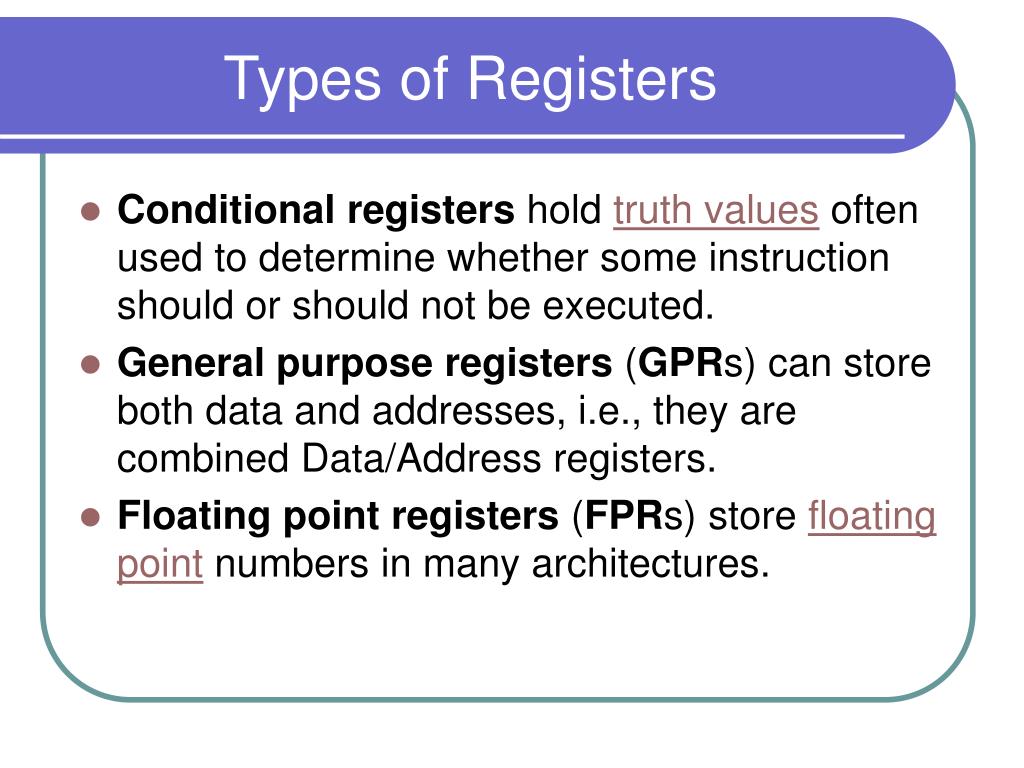 Types of Registers

• Conditional registers hold truth values often used to determine whether some instruction should or should not be executed.
• General purpose registers (GPRs) can store both data and addresses, i.e., they are combined Data/Address registers.
• Floating point registers (FPRs) store floating point numbers in many architectures.